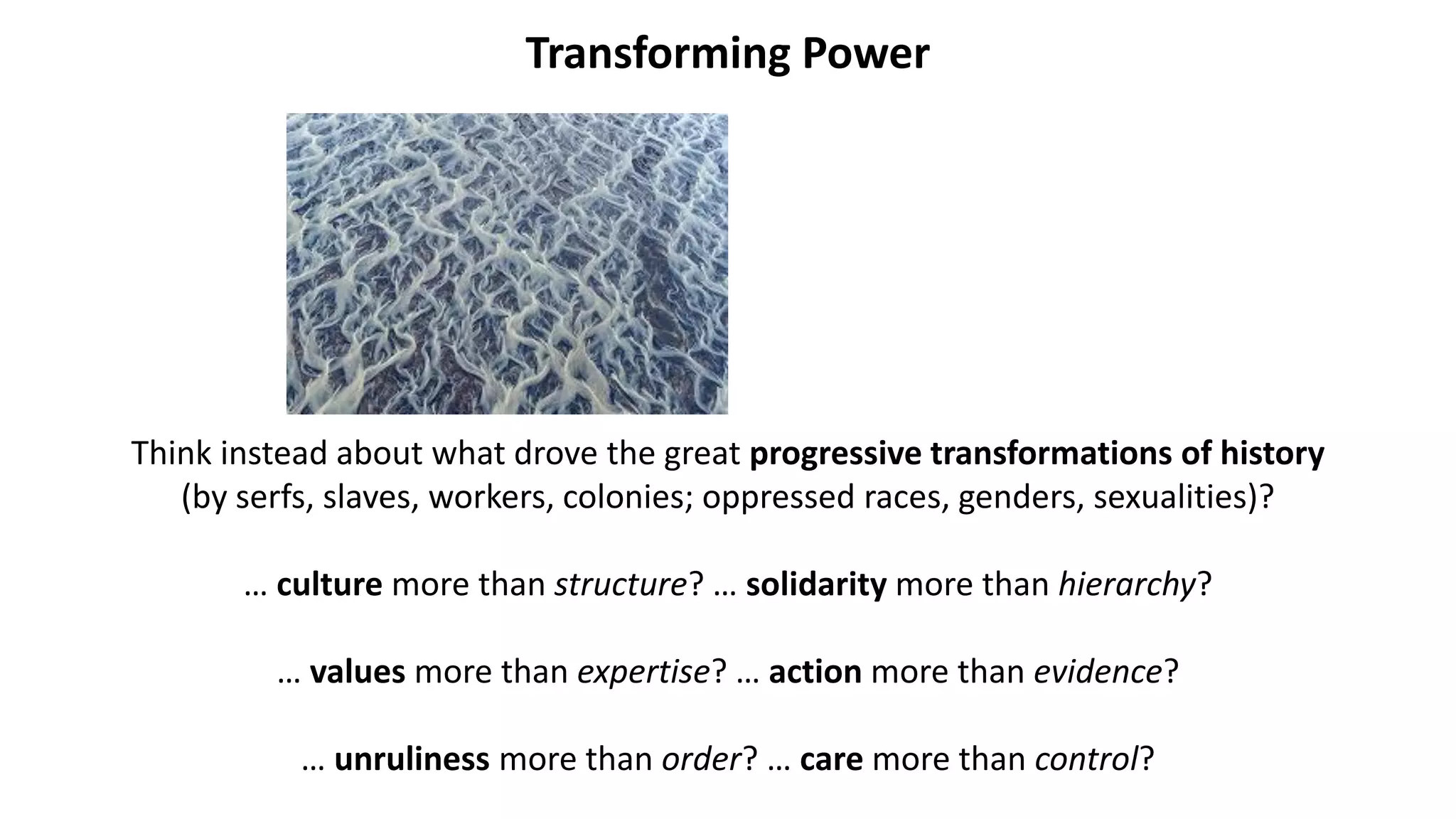 Transforming Power

Think instead about what drove the great progressive transformations of history (by serfs, slaves, workers, colonies; oppressed races, genders, sexualities)?

… culture more than structure? … solidarity more than hierarchy?

… values more than expertise? … action more than evidence?

… unruliness more than order? … care more than control?